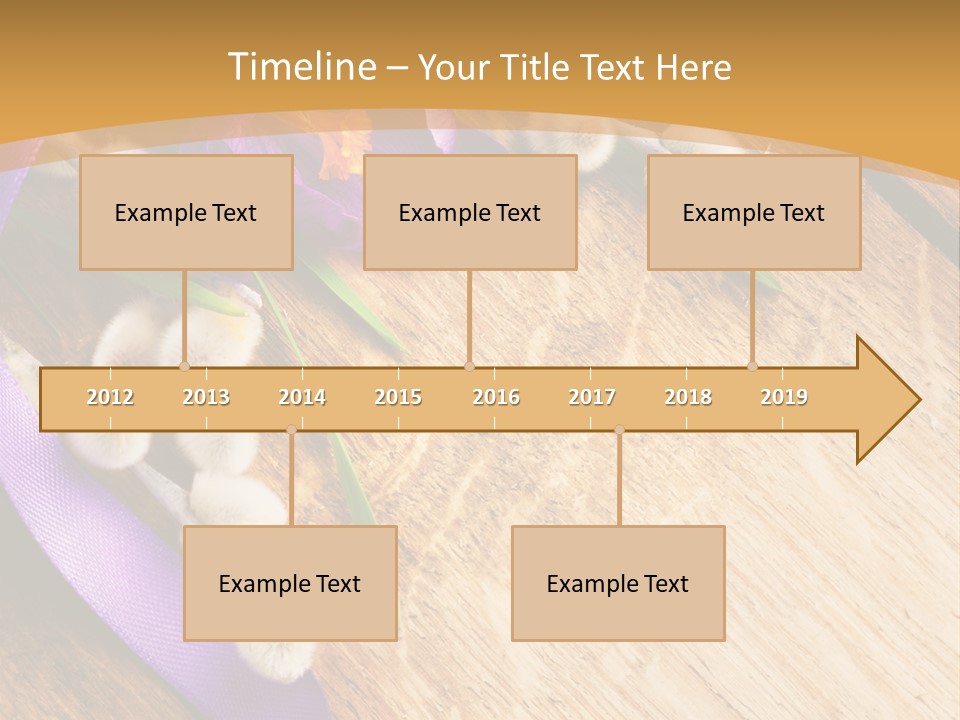 Timeline – Your Title Text Here

Example Text

Example Text

Example Text

2012 2013 2014 2015 2016 2017 2018 2019

Example Text

Example Text